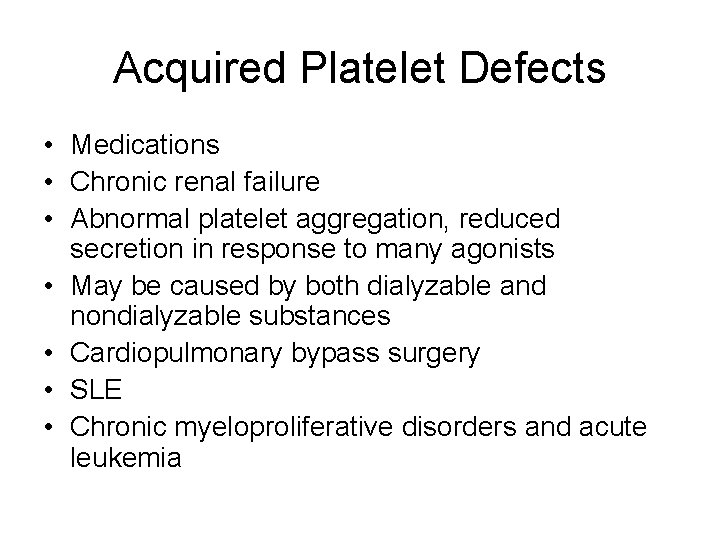 Acquired Platelet Defects

• Medications
• Chronic renal failure
• Abnormal platelet aggregation, reduced secretion in response to many agonists
• May be caused by both dialyzable and nondialyzable substances
• Cardiopulmonary bypass surgery
• SLE
• Chronic myeloproliferative disorders and acute leukemia